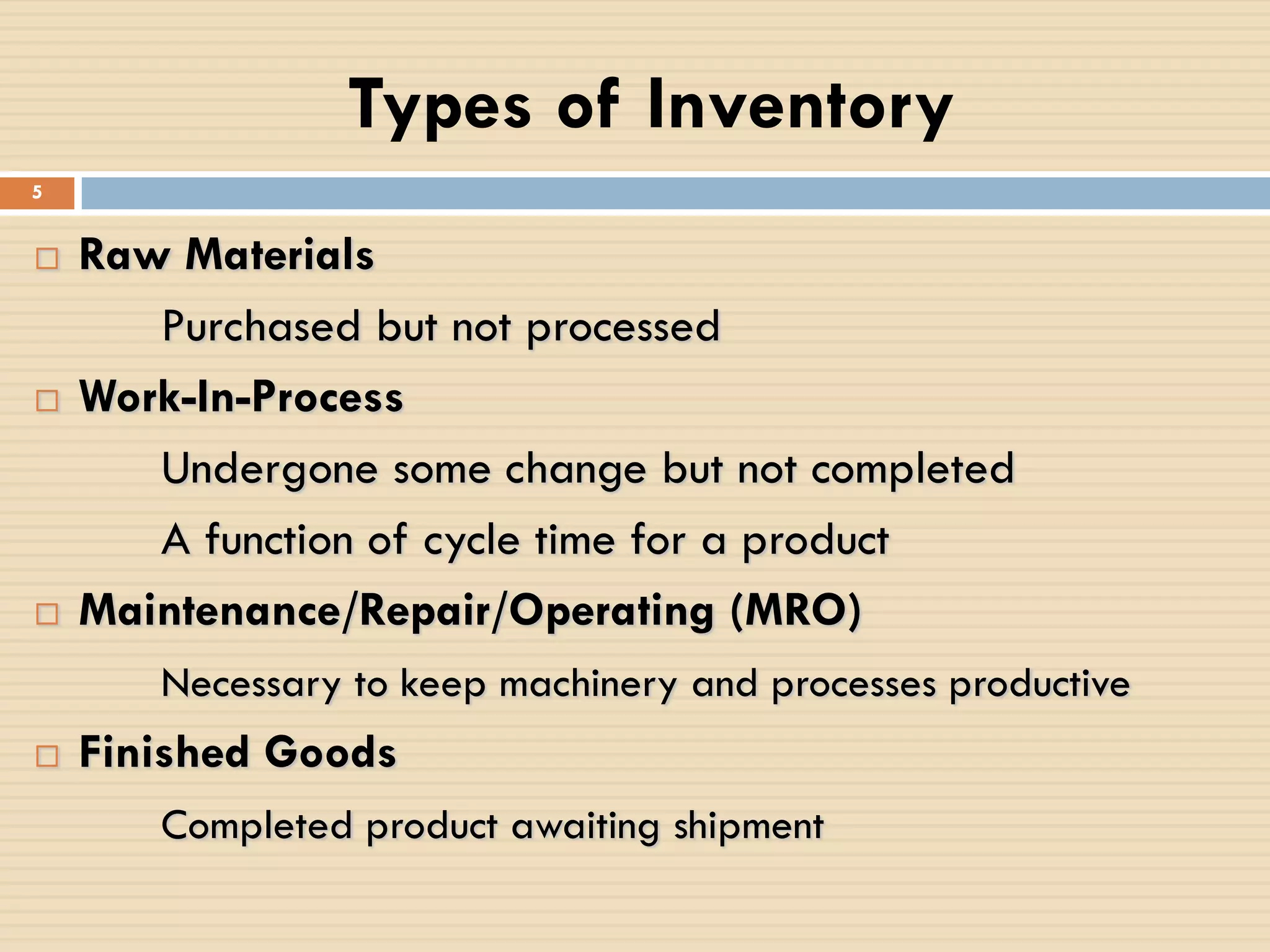 Types of Inventory

5

Raw Materials

Purchased but not processed

Work-In-Process

Undergone some change but not completed

A function of cycle time for a product

Maintenance/Repair/Operating (MRO)

Necessary to keep machinery and processes productive

Finished Goods

Completed product awaiting shipment